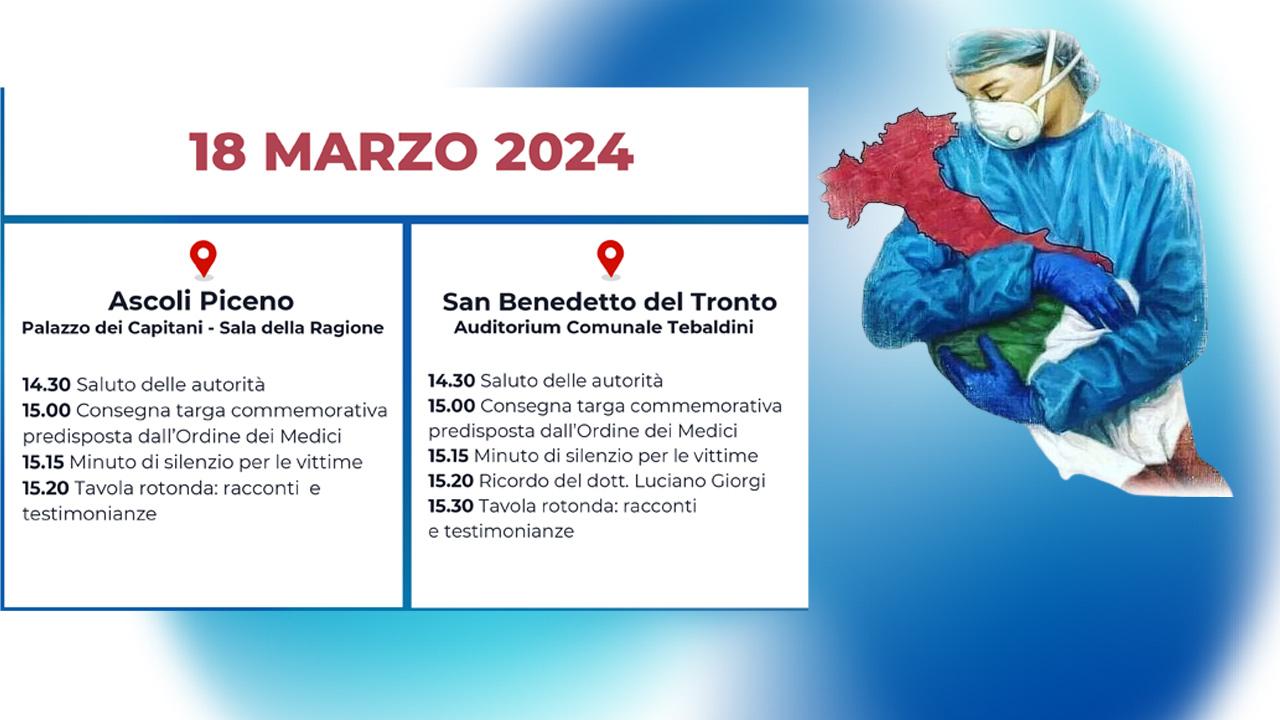 18 MARZO 2024

Ascoli Piceno
Palazzo dei Capitani - Sala della Ragione

14.30 Saluto delle autorità
15.00 Consegna targa commemorativa predisposta dall'Ordine dei Medici
15.15 Minuto di silenzio per le vittime
15.20 Tavola rotonda: racconti e testimonianze

San Benedetto del Tronto
Auditorium Comunale Tebaldini

14.30 Saluto delle autorità
15.00 Consegna targa commemorativa predisposta dall'Ordine dei Medici
15.15 Minuto di silenzio per le vittime
15.20 Ricordo del dott. Luciano Giorgi
15.30 Tavola rotonda: racconti e testimonianze